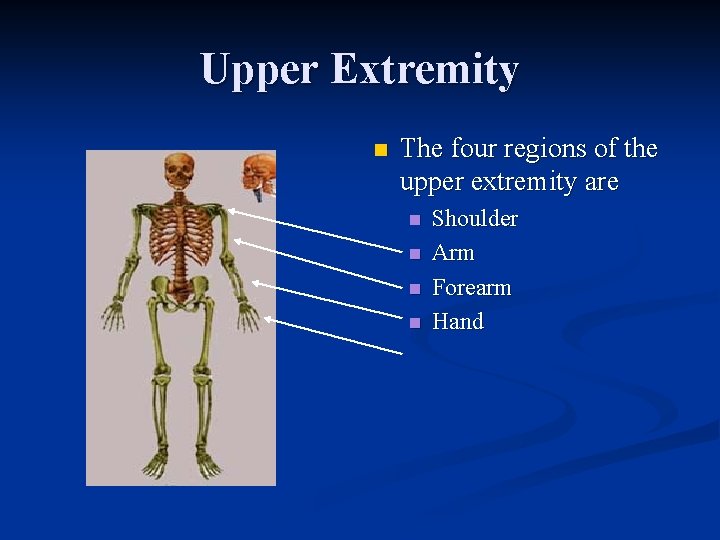 Upper Extremity

The four regions of the upper extremity are

Shoulder
Arm
Forearm
Hand